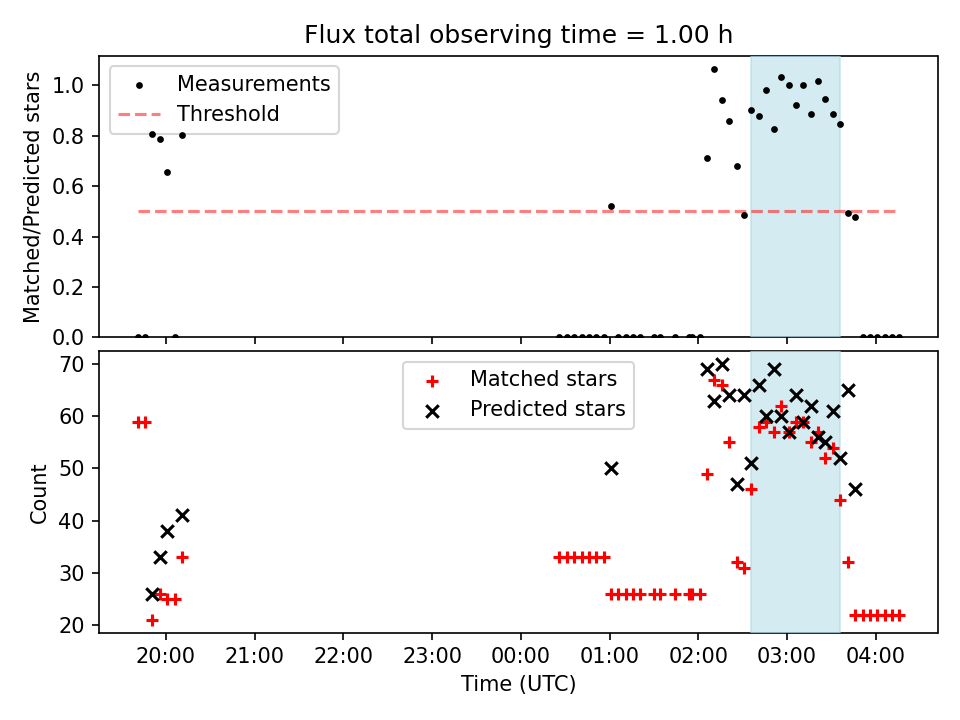 Flux total observing time = 1.00 h

Measurements
Threshold

Matched/Predicted stars

1.0
0.8
0.6
0.4
0.2
0.0

Matched stars
Predicted stars

Count

70
60
50
40
30
20

20:00 21:00 22:00 23:00 00:00 01:00 02:00 03:00 04:00

Time (UTC)